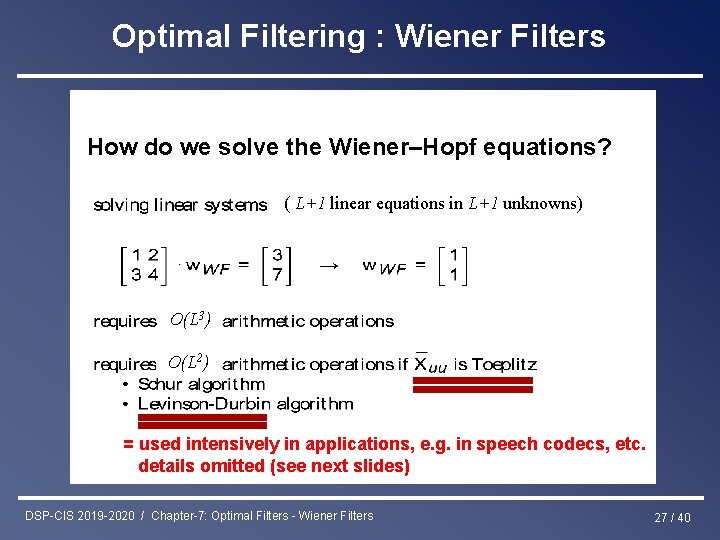 Optimal Filtering : Wiener Filters

How do we solve the Wiener–Hopf equations?

solving linear systems ( $L+1$ linear equations in $L+1$ unknowns)

$\begin{bmatrix} 1 & 2 \\ 3 & 4 \end{bmatrix} \cdot w_{WF} = \begin{bmatrix} 3 \\ 7 \end{bmatrix} \rightarrow w_{WF} = \begin{bmatrix} 1 \\ 1 \end{bmatrix}$

requires $O(L^3)$ arithmetic operations

requires $O(L^2)$ arithmetic operations if $\bar{X}_{uu}$ is Toeplitz
• Schur algorithm
• Levinson-Durbin algorithm

= used intensively in applications, e.g. in speech codecs, etc.
details omitted (see next slides)

DSP-CIS 2019-2020 / Chapter-7: Optimal Filters - Wiener Filters

27 / 40